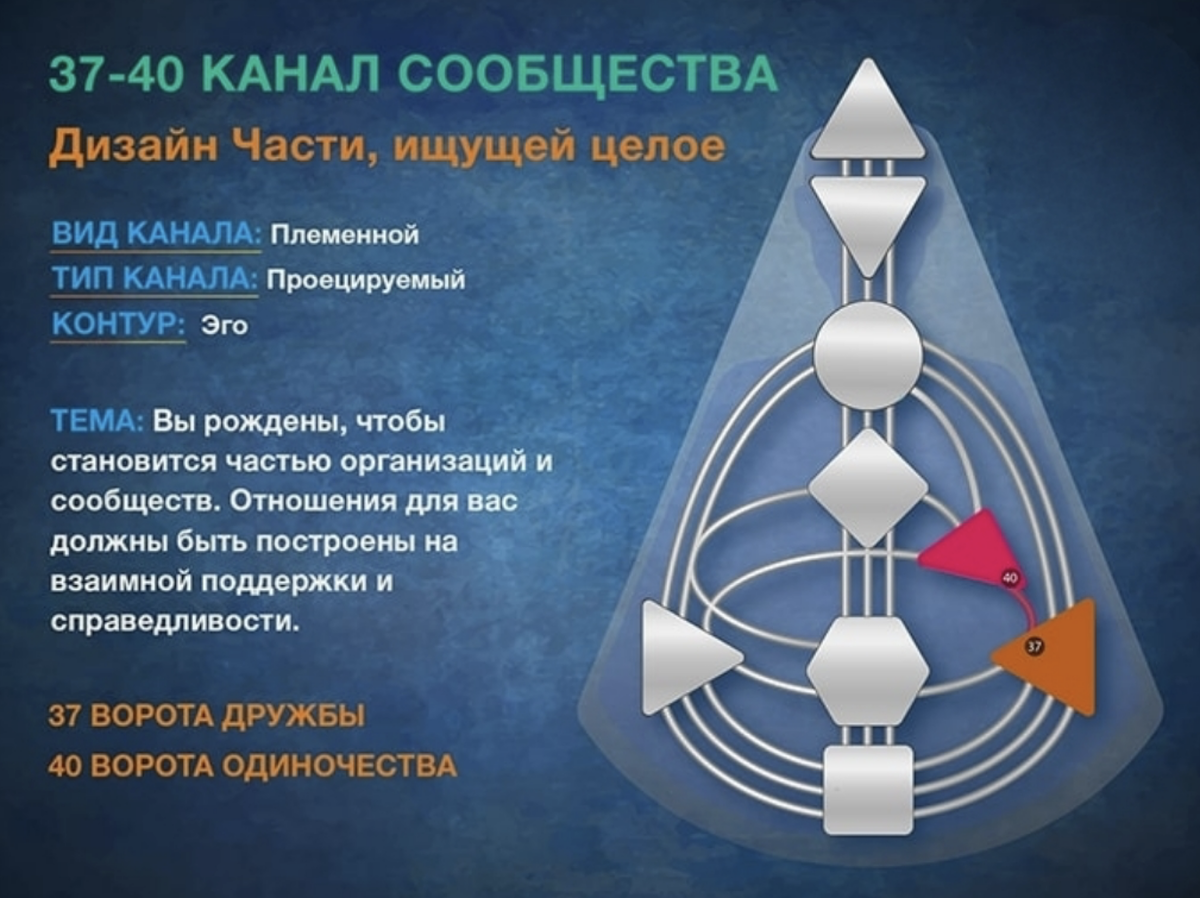 37-40 КАНАЛ СООБЩЕСТВА

Дизайн Части, ищущей целое

ВИД КАНАЛА: Племенной
ТИП КАНАЛА: Проецируемый
КОНТУР: Эго

ТЕМА: Вы рождены, чтобы становится частью организаций и сообществ. Отношения для вас должны быть построены на взаимной поддержки и справедливости.

37 ВОРОТА ДРУЖБЫ
40 ВОРОТА ОДИНОЧЕСТВА

40
37